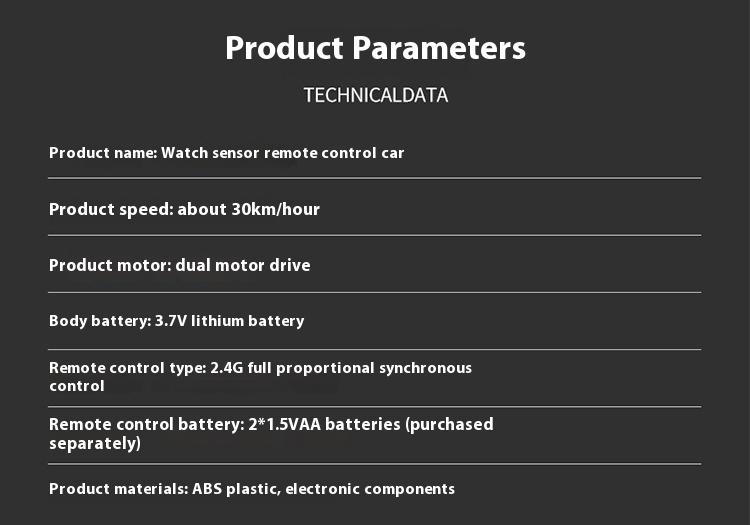 Product Parameters

TECHNICALDATA

Product name: Watch sensor remote control car

Product speed: about 30km/hour

Product motor: dual motor drive

Body battery: 3.7V lithium battery

Remote control type: 2.4G full proportional synchronous control

Remote control battery: 2*1.5VAA batteries (purchased separately)

Product materials: ABS plastic, electronic components